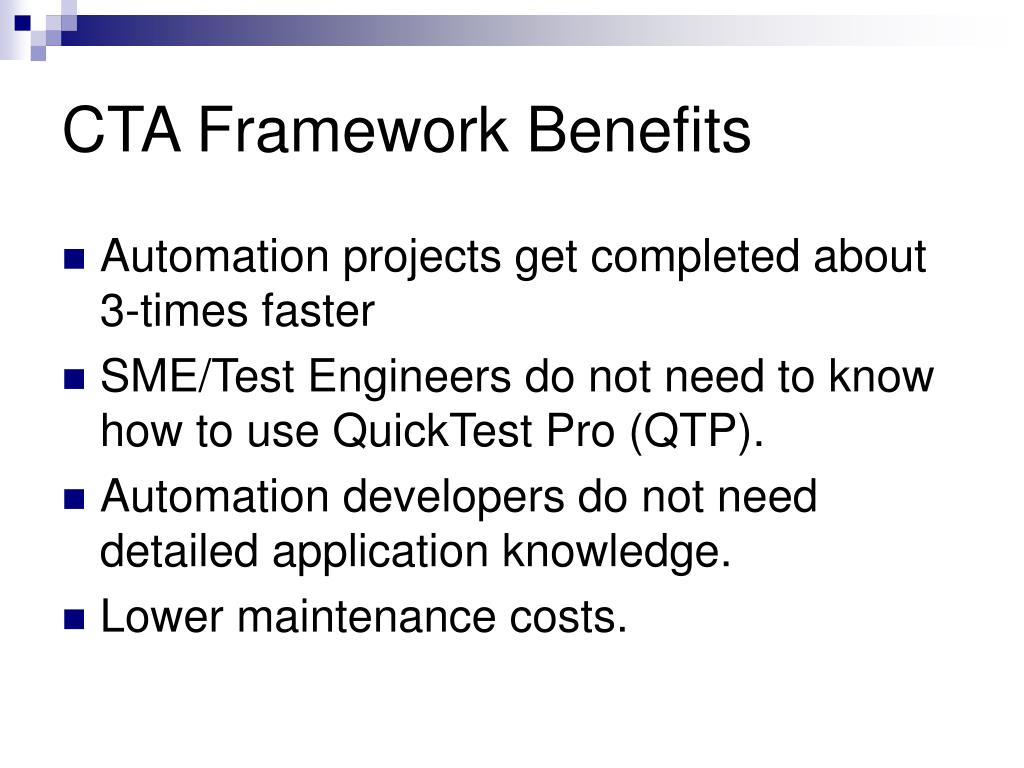 CTA Framework Benefits

Automation projects get completed about 3-times faster

SME/Test Engineers do not need to know how to use QuickTest Pro (QTP).

Automation developers do not need detailed application knowledge.

Lower maintenance costs.